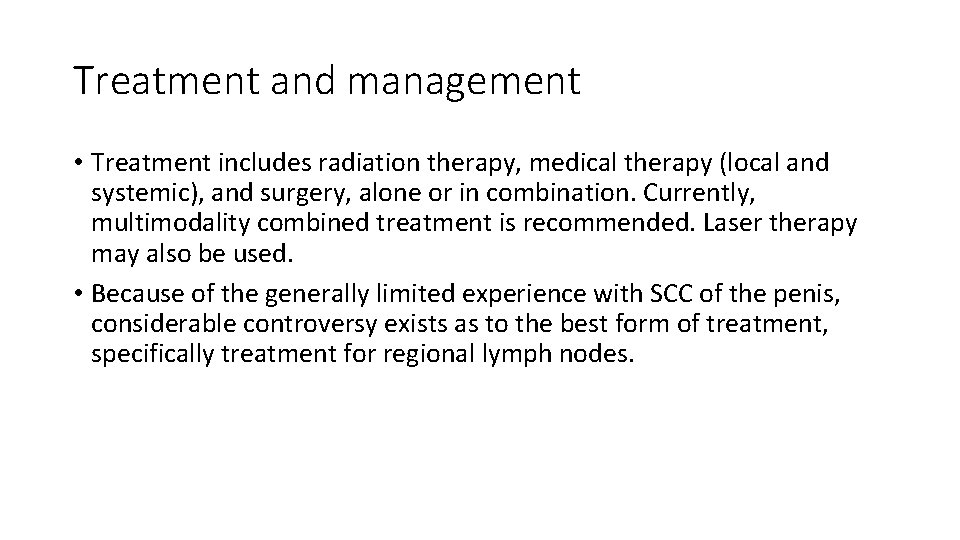 Treatment and management

• Treatment includes radiation therapy, medical therapy (local and systemic), and surgery, alone or in combination. Currently, multimodality combined treatment is recommended. Laser therapy may also be used.

• Because of the generally limited experience with SCC of the penis, considerable controversy exists as to the best form of treatment, specifically treatment for regional lymph nodes.